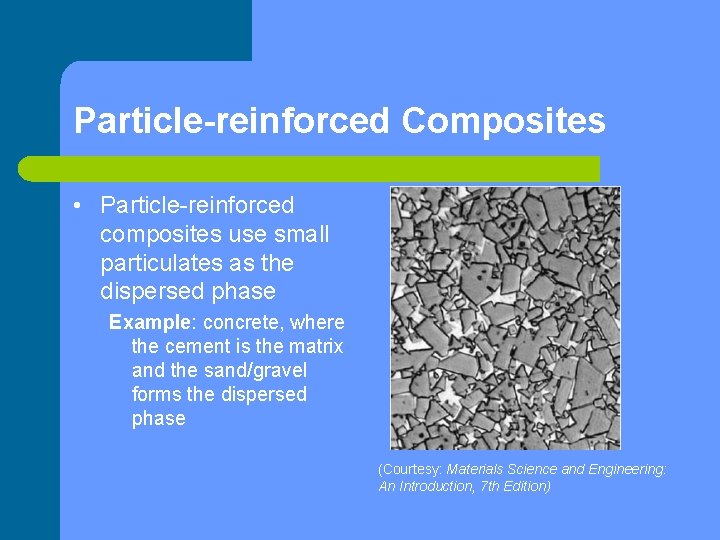 Particle-reinforced Composites

• Particle-reinforced composites use small particulates as the dispersed phase

Example: concrete, where the cement is the matrix and the sand/gravel forms the dispersed phase

(Courtesy: Materials Science and Engineering: An Introduction, 7th Edition)